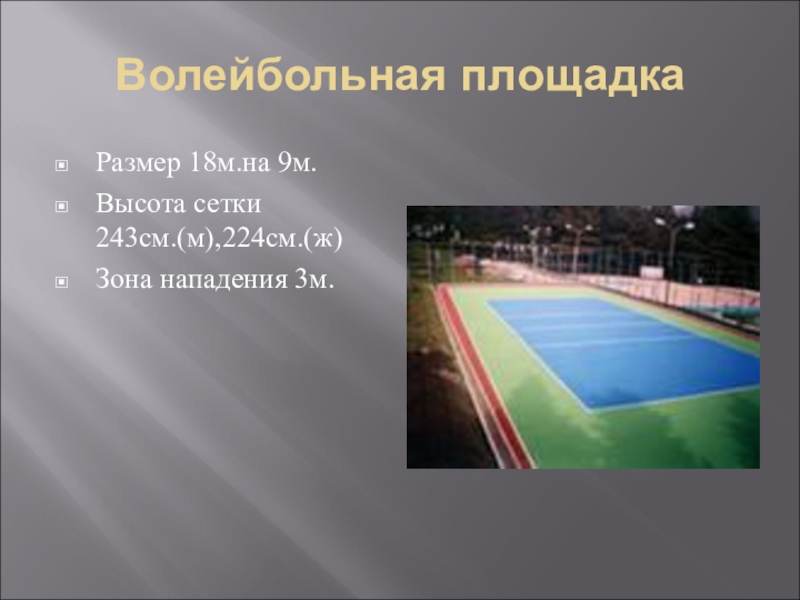 Волейбольная площадка

Размер 18м.на 9м.

Высота сетки 243см.(м),224см.(ж)

Зона нападения 3м.